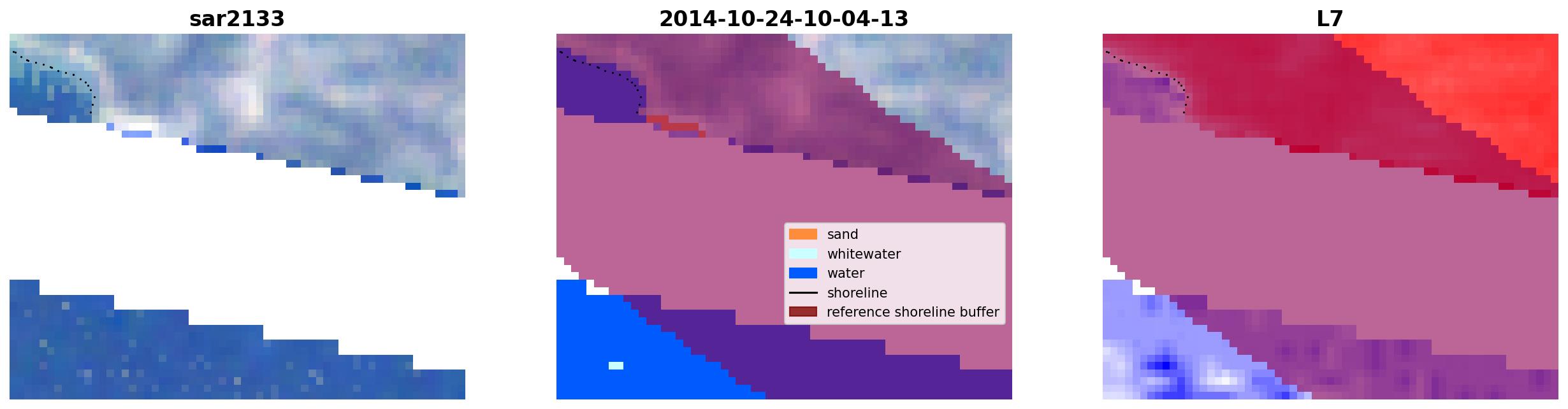 sar2133

2014-10-24-10-04-13

sand
whitewater
water
shoreline
reference shoreline buffer

L7